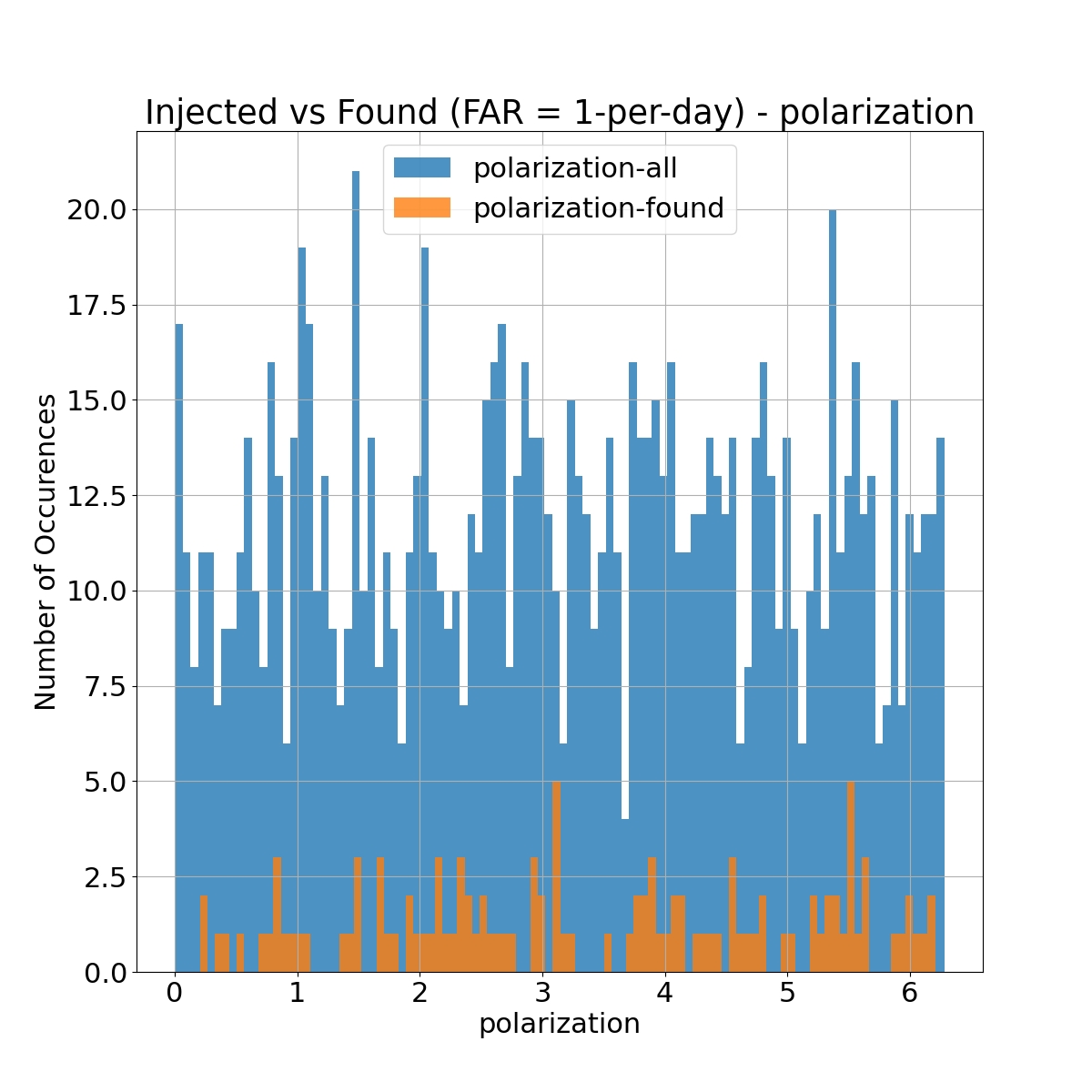 Injected vs Found (FAR = 1-per-day) - polarization

polarization-all
polarization-found

Number of Occurences

20.0
17.5
15.0
12.5
10.0
7.5
5.0
2.5
0.0

0 1 2 3 4 5 6

polarization